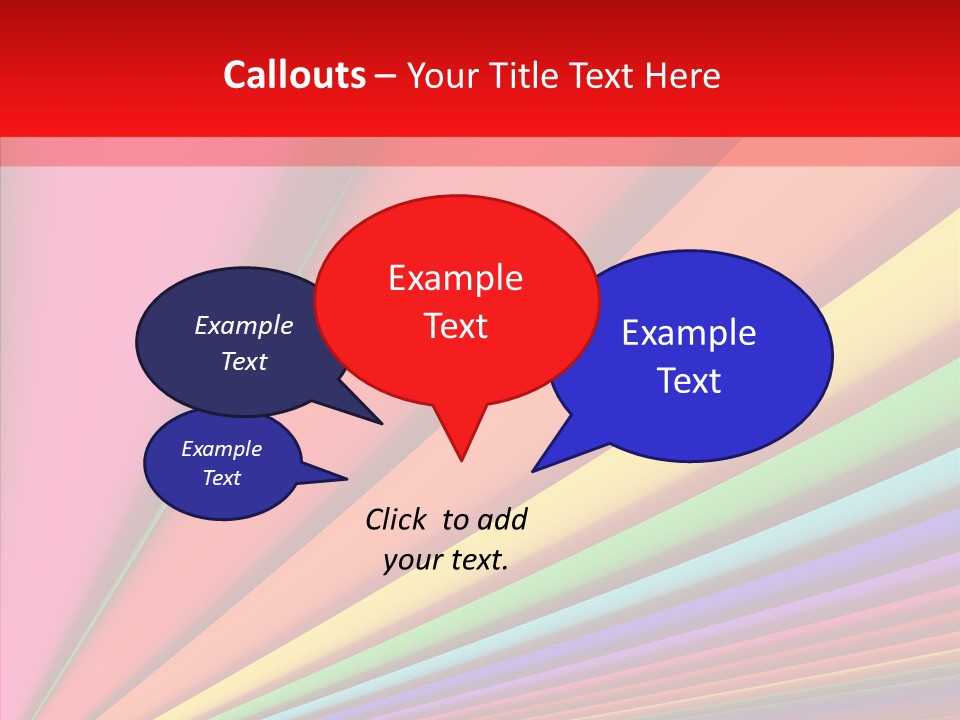 Callouts – Your Title Text Here

Example Text

Example Text

Example Text

Example Text

Click to add your text.